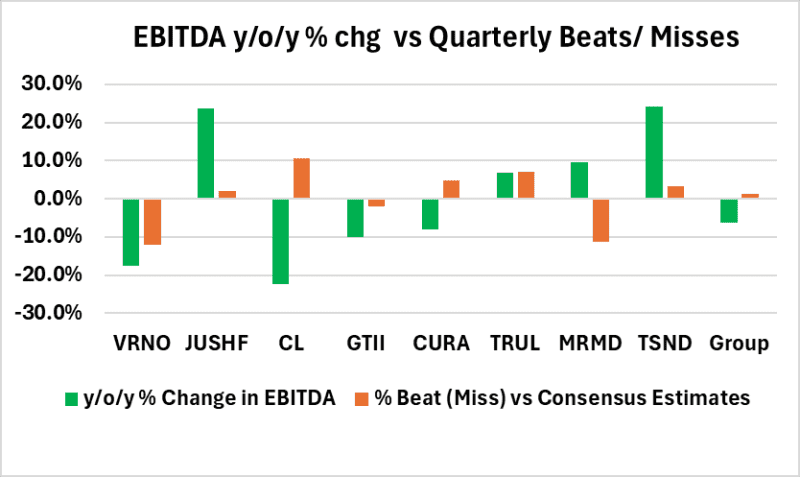 EBITDA y/o/y % chg vs Quarterly Beats/ Misses

30.0%
20.0%
10.0%
0.0%
-10.0%
-20.0%
-30.0%

VRNO JUSHF CL GTII CURA TRUL MRMD TSND Group

y/o/y % Change in EBITDA
% Beat (Miss) vs Consensus Estimates